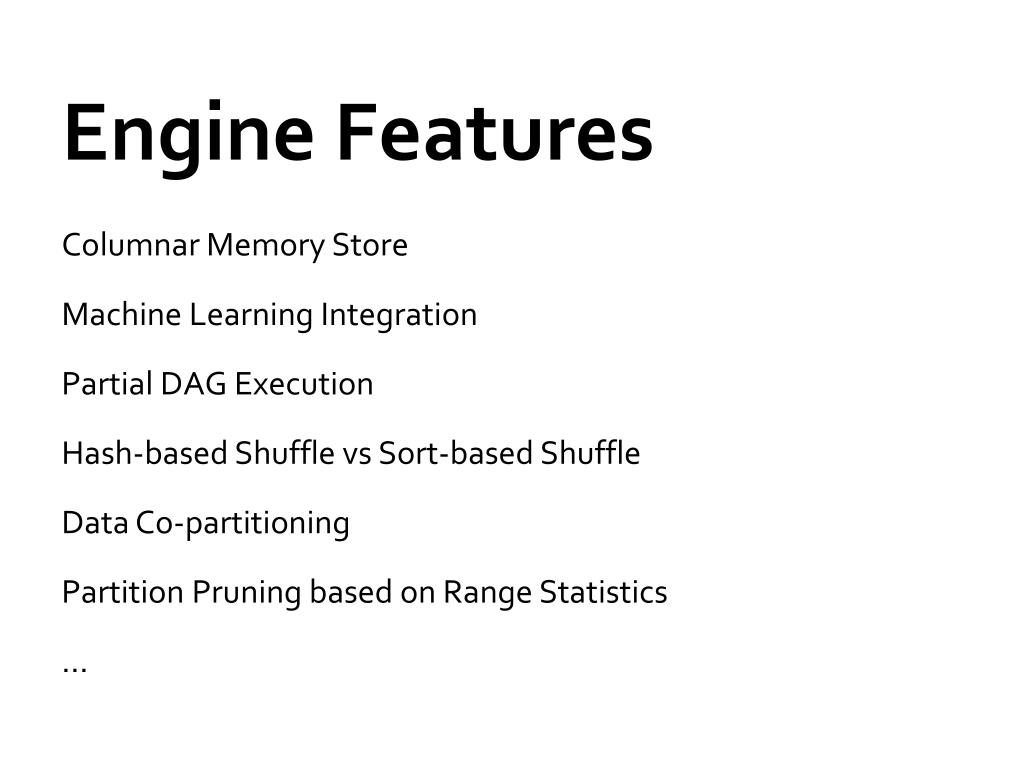 Engine Features

Columnar Memory Store

Machine Learning Integration

Partial DAG Execution

Hash-based Shuffle vs Sort-based Shuffle

Data Co-partitioning

Partition Pruning based on Range Statistics

...